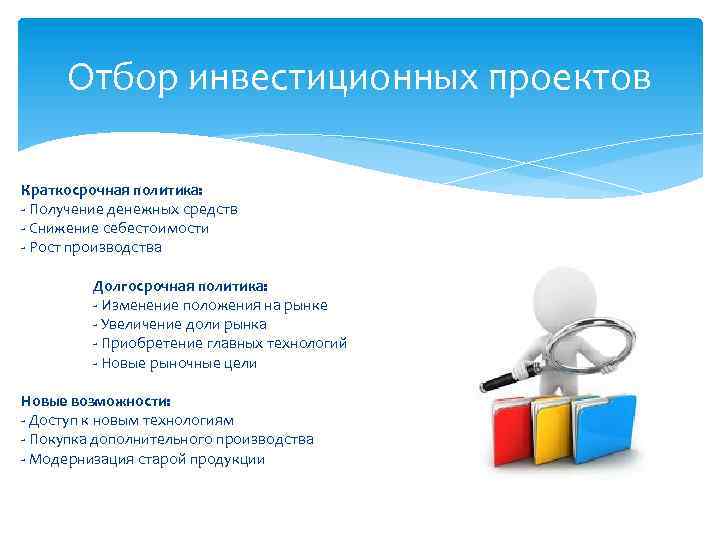 Отбор инвестиционных проектов

Краткосрочная политика:
- Получение денежных средств
- Снижение себестоимости
- Рост производства

Долгосрочная политика:
- Изменение положения на рынке
- Увеличение доли рынка
- Приобретение главных технологий
- Новые рыночные цели

Новые возможности:
- Доступ к новым технологиям
- Покупка дополнительного производства
- Модернизация старой продукции